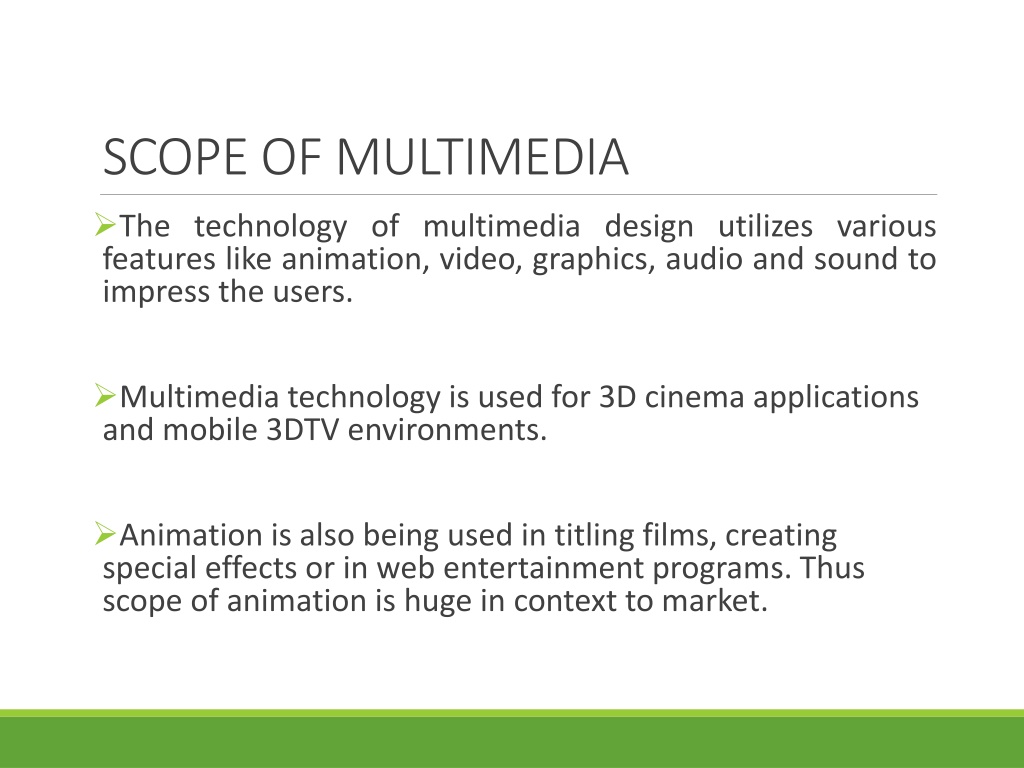 SCOPE OF MULTIMEDIA

➢The technology of multimedia design utilizes various features like animation, video, graphics, audio and sound to impress the users.

➢Multimedia technology is used for 3D cinema applications and mobile 3DTV environments.

➢Animation is also being used in titling films, creating special effects or in web entertainment programs. Thus scope of animation is huge in context to market.